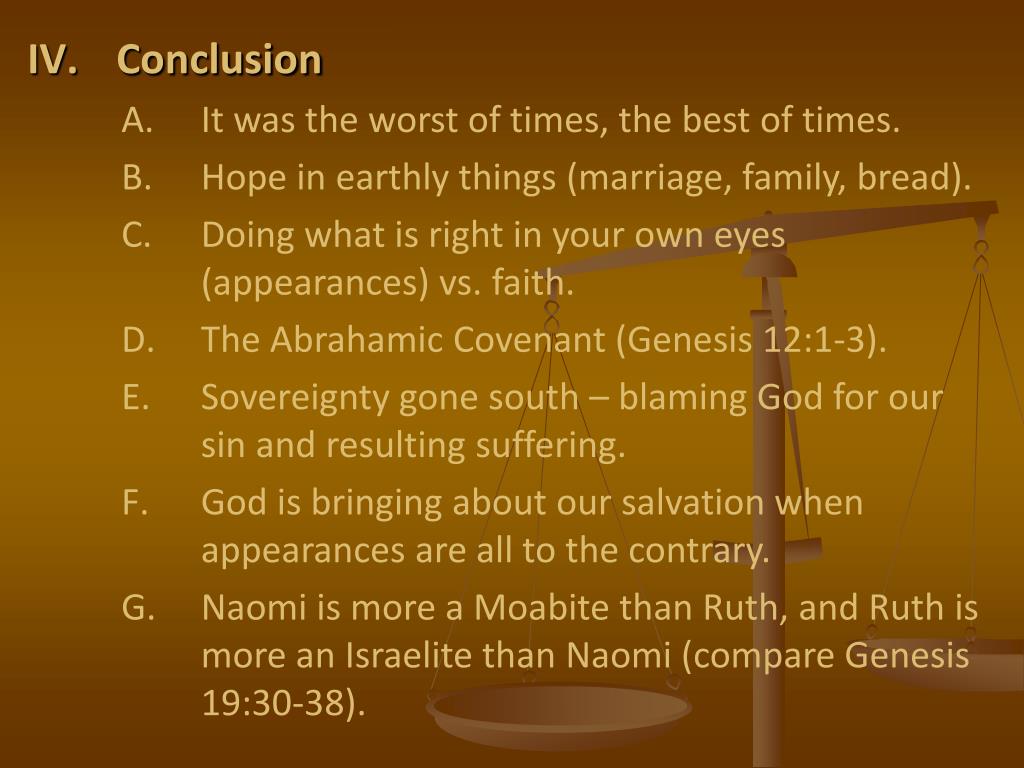 IV. Conclusion

A. It was the worst of times, the best of times.

B. Hope in earthly things (marriage, family, bread).

C. Doing what is right in your own eyes (appearances) vs. faith.

D. The Abrahamic Covenant (Genesis 12:1-3).

E. Sovereignty gone south – blaming God for our sin and resulting suffering.

F. God is bringing about our salvation when appearances are all to the contrary.

G. Naomi is more a Moabite than Ruth, and Ruth is more an Israelite than Naomi (compare Genesis 19:30-38).